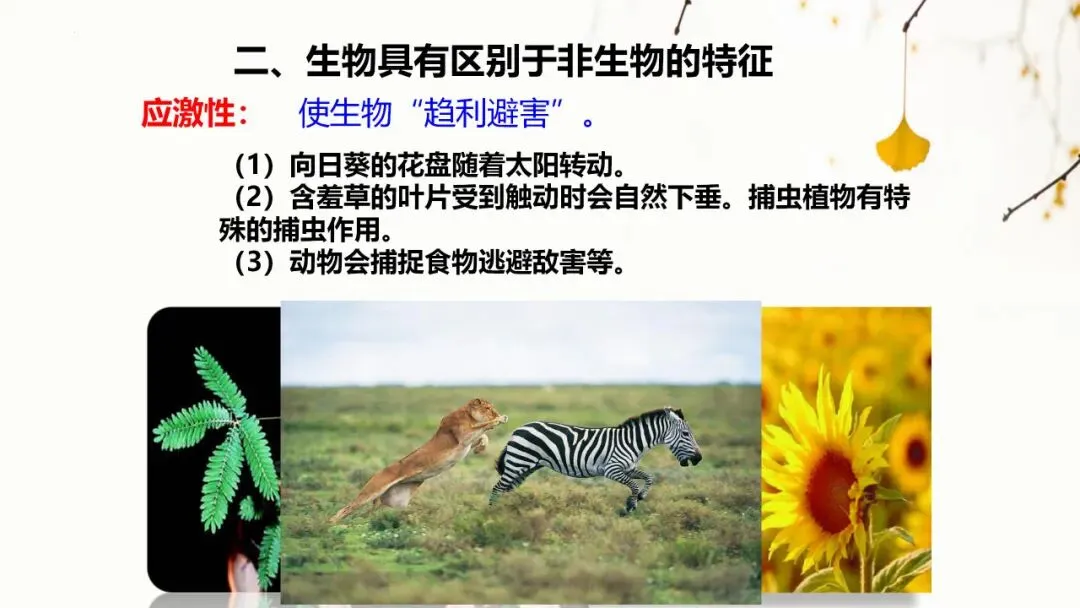 二、生物具有区别于非生物的特征

应激性： 使生物“趋利避害”。

（1）向日葵的花盘随着太阳转动。
（2）含羞草的叶片受到触动时会自然下垂。捕虫植物有特殊的捕虫作用。
（3）动物会捕捉食物逃避敌害等。